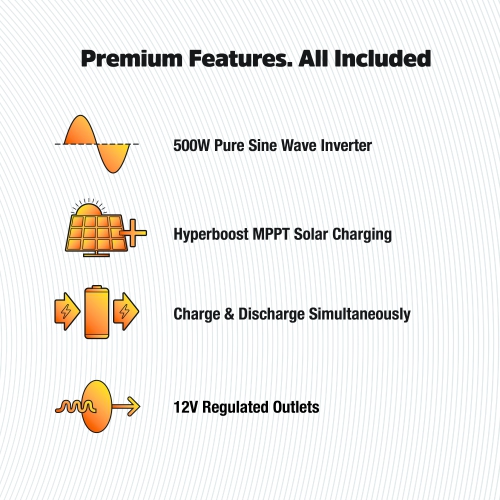 Premium Features. All Included

500W Pure Sine Wave Inverter

Hyperboost MPPT Solar Charging

Charge & Discharge Simultaneously

12V Regulated Outlets